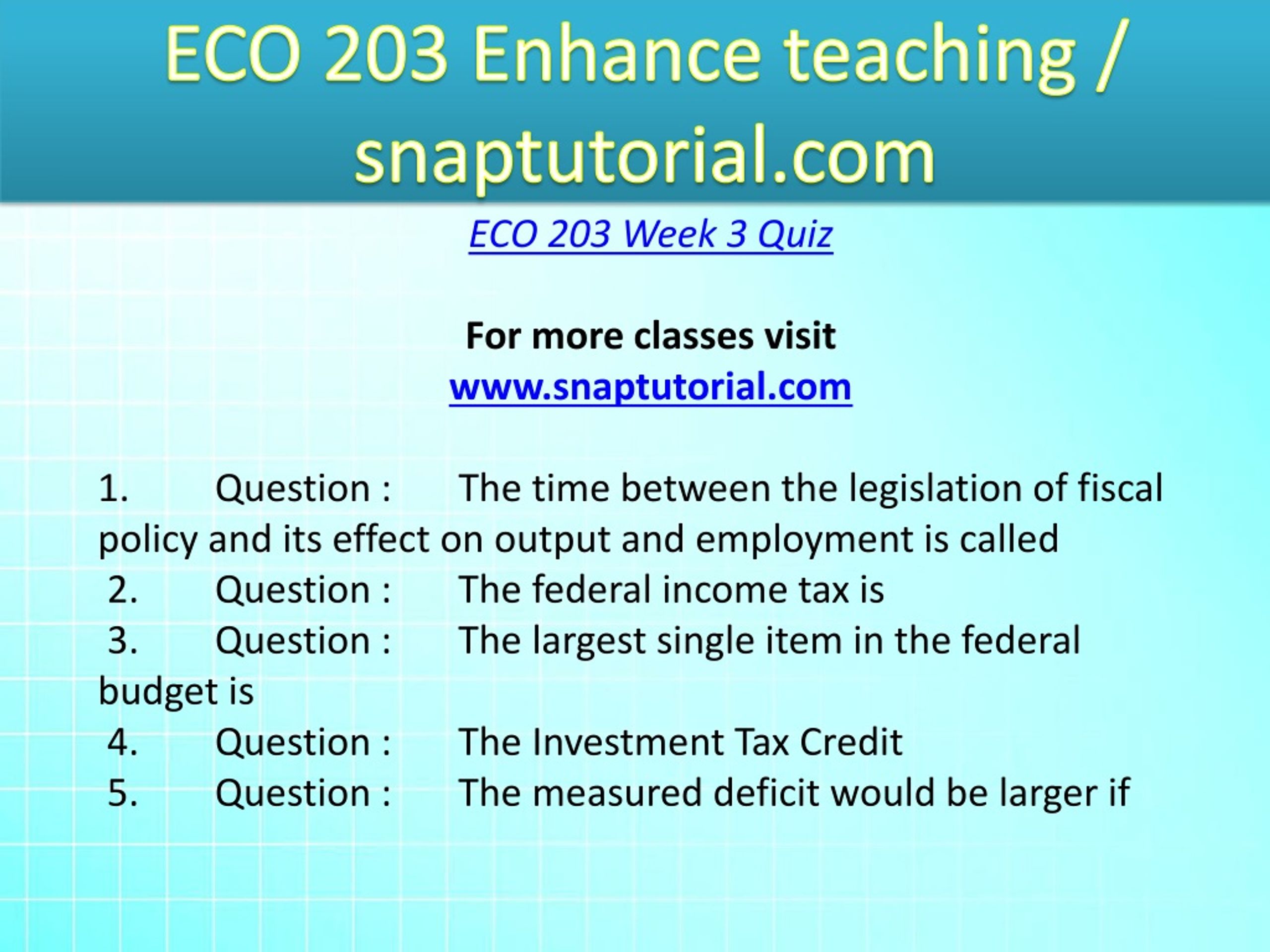 ECO 203 Enhance teaching / snaptutorial.com

ECO 203 Week 3 Quiz

For more classes visit
www.snaptutorial.com

1. Question : The time between the legislation of fiscal policy and its effect on output and employment is called
2. Question : The federal income tax is
3. Question : The largest single item in the federal budget is
4. Question : The Investment Tax Credit
5. Question : The measured deficit would be larger if